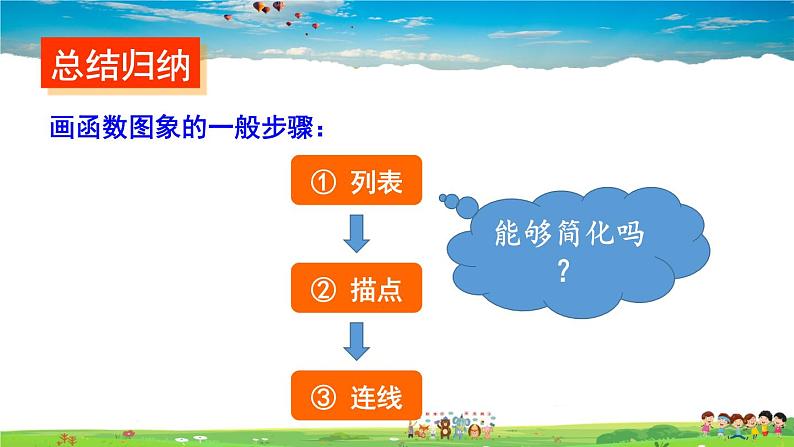 总结归纳

画函数图象的一般步骤：

① 列表

② 描点

③ 连线

能够简化吗？